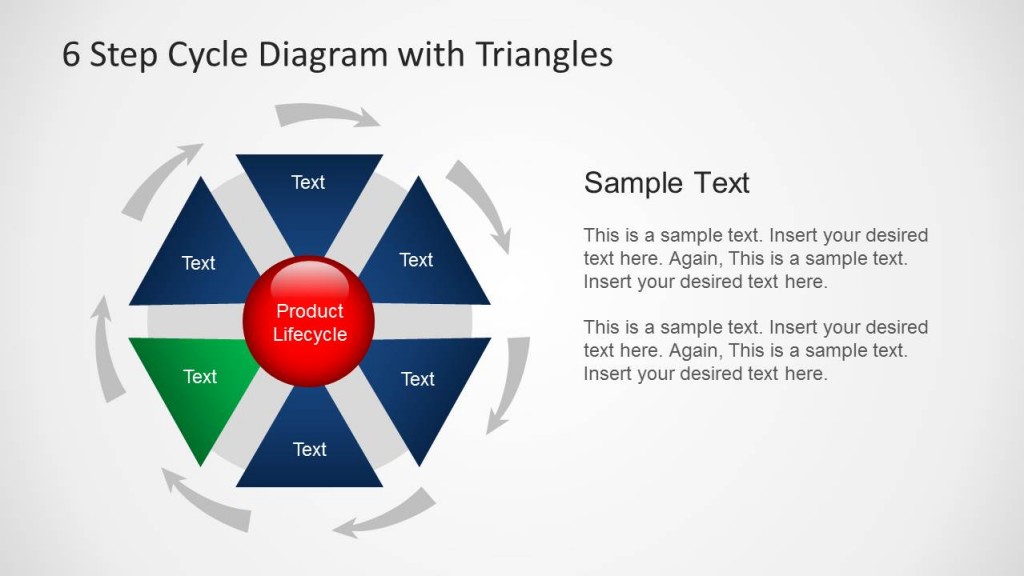 6 Step Cycle Diagram with Triangles

Text

Text

Text

Product Lifecycle

Text

Text

Text

Sample Text

This is a sample text. Insert your desired text here. Again, This is a sample text. Insert your desired text here.

This is a sample text. Insert your desired text here. Again, This is a sample text. Insert your desired text here.